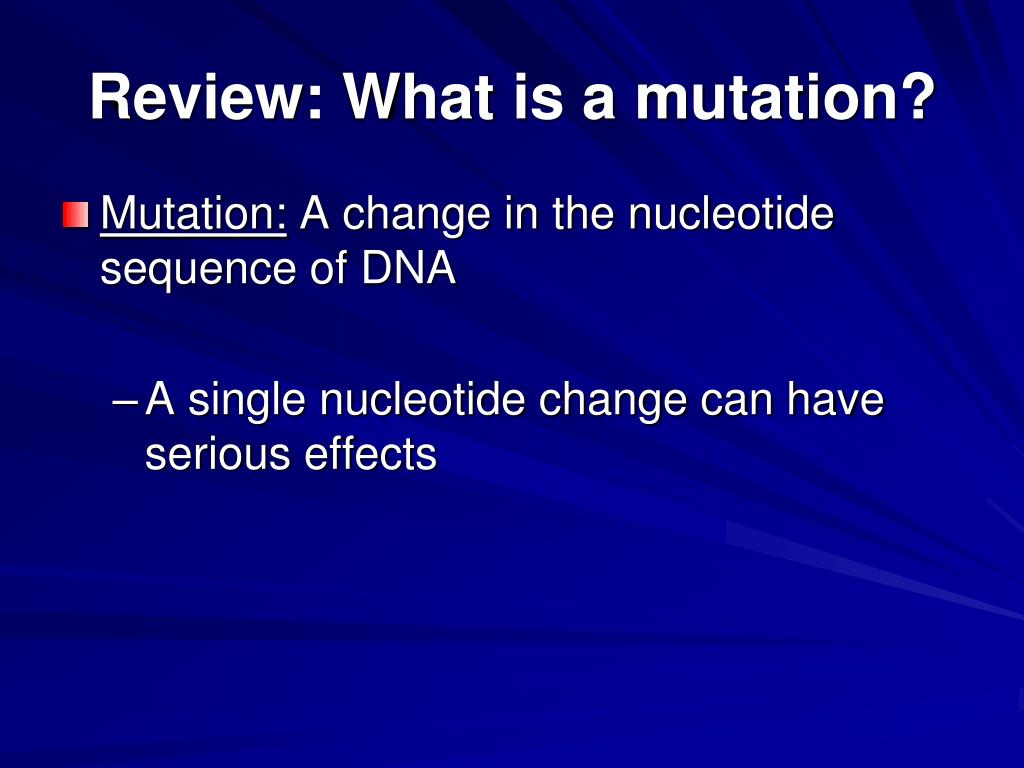 Review: What is a mutation?

Mutation: A change in the nucleotide sequence of DNA

– A single nucleotide change can have serious effects